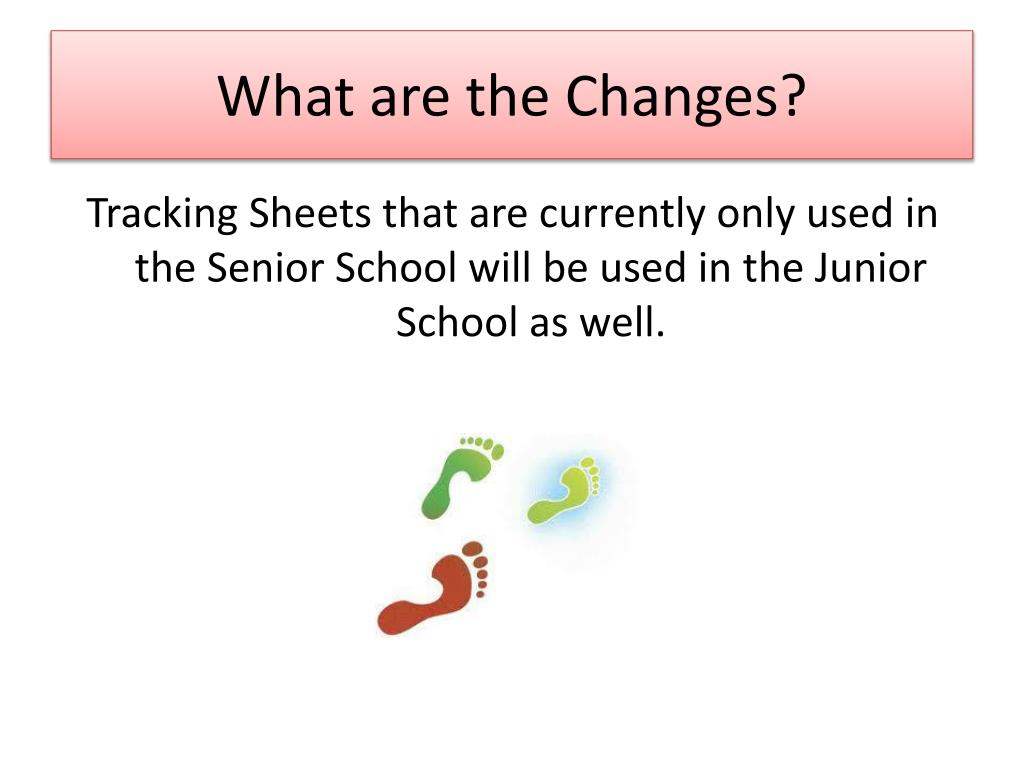 What are the Changes?

Tracking Sheets that are currently only used in the Senior School will be used in the Junior School as well.